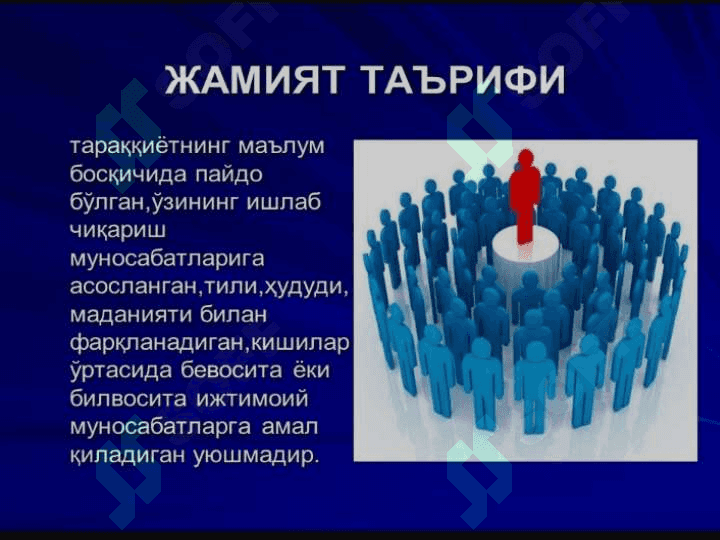 ЖАМИЯТ ТАЪРИФИ

тараққиётнинг маълум босқичида пайдо бўлган,ўзининг ишлаб чиқариш муносабатларига асосланган,тили,ҳудуди, маданияти билан фарқланадиган,кишилар ўртасида бевосита ёки билвосита ижтимоий муносабатларга амал қиладиган уюшмадир.